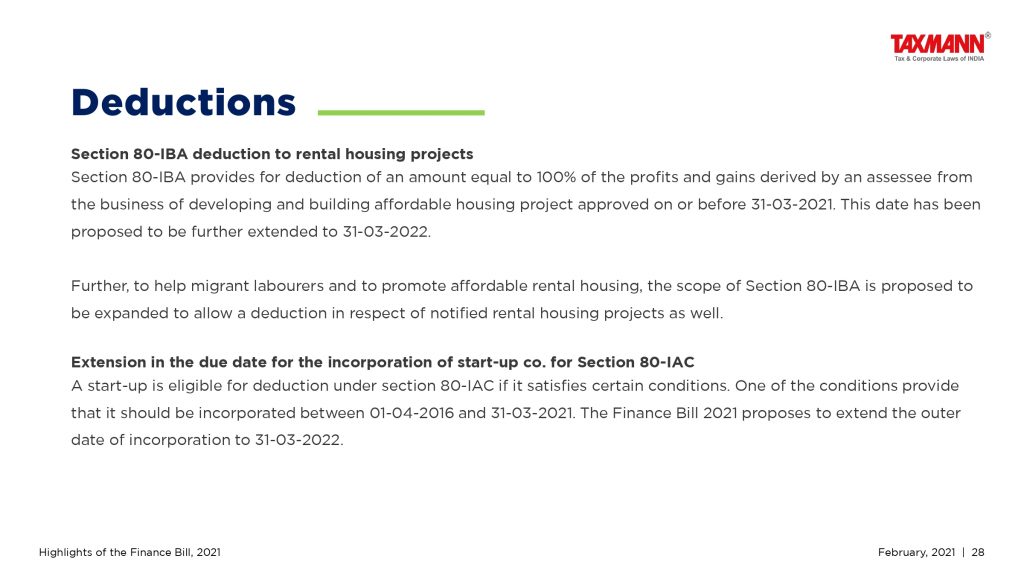 TAXMANN®
Tax & Corporate Laws of INDIA

Deductions

Section 80-IBA deduction to rental housing projects
Section 80-IBA provides for deduction of an amount equal to 100% of the profits and gains derived by an assessee from the business of developing and building affordable housing project approved on or before 31-03-2021. This date has been proposed to be further extended to 31-03-2022.

Further, to help migrant labourers and to promote affordable rental housing, the scope of Section 80-IBA is proposed to be expanded to allow a deduction in respect of notified rental housing projects as well.

Extension in the due date for the incorporation of start-up co. for Section 80-IAC
A start-up is eligible for deduction under section 80-IAC if it satisfies certain conditions. One of the conditions provide that it should be incorporated between 01-04-2016 and 31-03-2021. The Finance Bill 2021 proposes to extend the outer date of incorporation to 31-03-2022.

Highlights of the Finance Bill, 2021

February, 2021 | 28